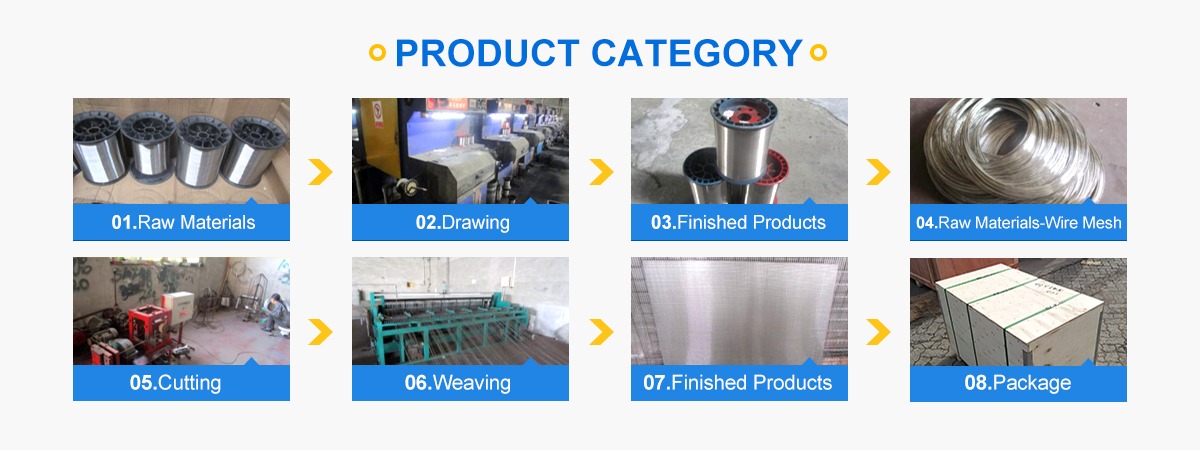 PRODUCT CATEGORY

01.Raw Materials

02.Drawing

03.Finished Products

04.Raw Materials-Wire Mesh

05.Cutting

06.Weaving

07.Finished Products

08.Package